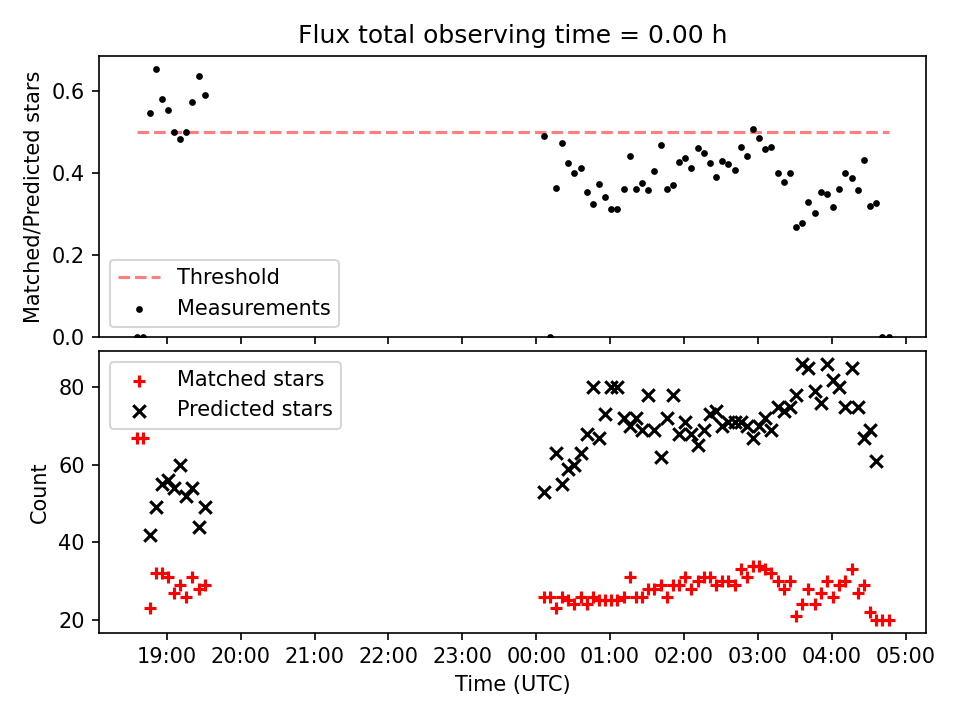 Flux total observing time = 0.00 h

Matched/Predicted stars

0.6
0.4
0.2
0.0

Threshold
Measurements

Matched stars
Predicted stars

Count

80
60
40
20

19:00 20:00 21:00 22:00 23:00 00:00 01:00 02:00 03:00 04:00 05:00

Time (UTC)